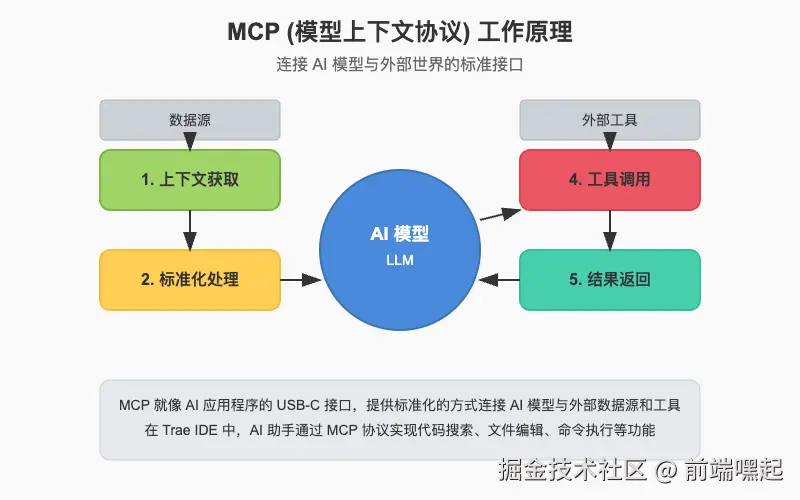 MCP (模型上下文协议) 工作原理

连接 AI 模型与外部世界的标准接口

数据源

1. 上下文获取

2. 标准化处理

AI 模型

LLM

外部工具

4. 工具调用

5. 结果返回

MCP 就像 AI 应用程序的 USB-C 接口，提供标准化的方式连接 AI 模型与外部数据源和工具
在 Trae IDE 中，AI 助手通过 MCP 协议实现代码搜索、文件编辑、命令执行等功能

掘金技术社区 @ 前端嘿起